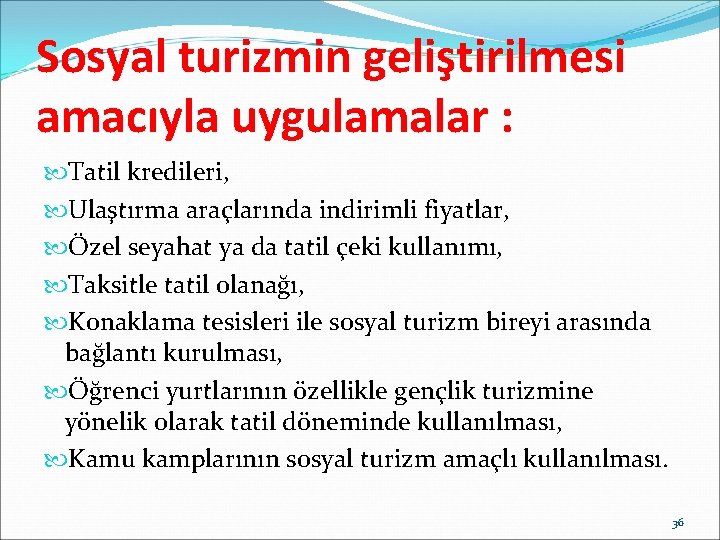 Sosyal turizmin geliştirilmesi amacıyla uygulamalar :

Tatil kredileri,

Ulaştırma araçlarında indirimli fiyatlar,

Özel seyahat ya da tatil çeki kullanımı,

Taksitle tatil olanağı,

Konaklama tesisleri ile sosyal turizm bireyi arasında bağlantı kurulması,

Öğrenci yurtlarının özellikle gençlik turizmine yönelik olarak tatil döneminde kullanılması,

Kamu kamplarının sosyal turizm amaçlı kullanılması.

36